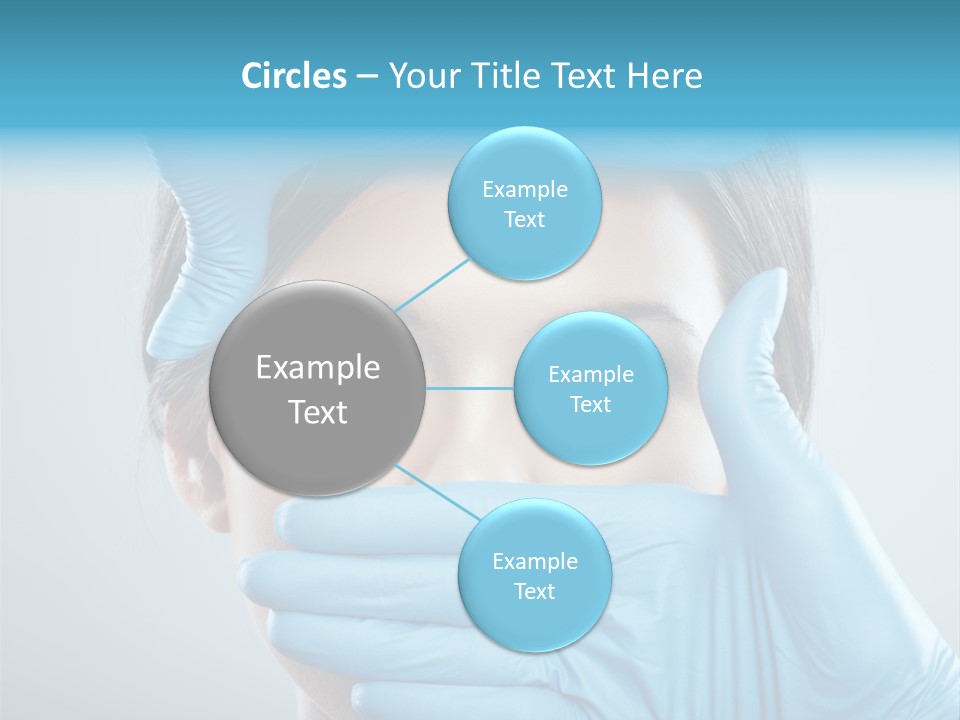 Circles – Your Title Text Here

Example Text

Example Text

Example Text

Example Text